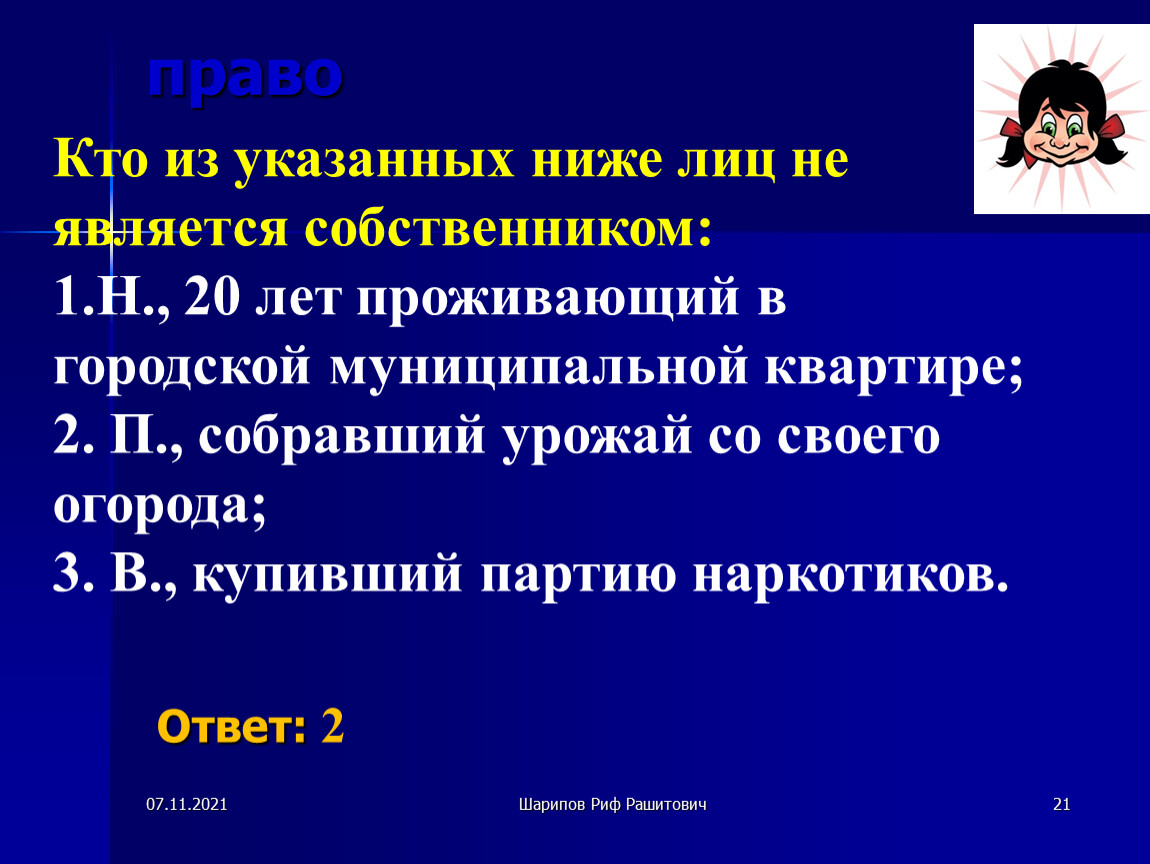 право

Кто из указанных ниже лиц не является собственником:
1.Н., 20 лет проживающий в городской муниципальной квартире;
2. П., собравший урожай со своего огорода;
3. В., купивший партию наркотиков.

Ответ: 2

07.11.2021

Шарипов Риф Рашитович

21